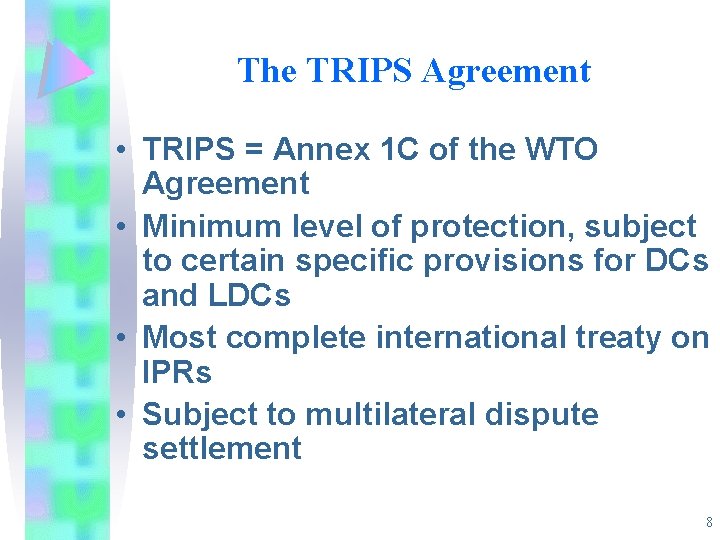 The TRIPS Agreement

• TRIPS = Annex 1C of the WTO Agreement
• Minimum level of protection, subject to certain specific provisions for DCs and LDCs
• Most complete international treaty on IPRs
• Subject to multilateral dispute settlement

8